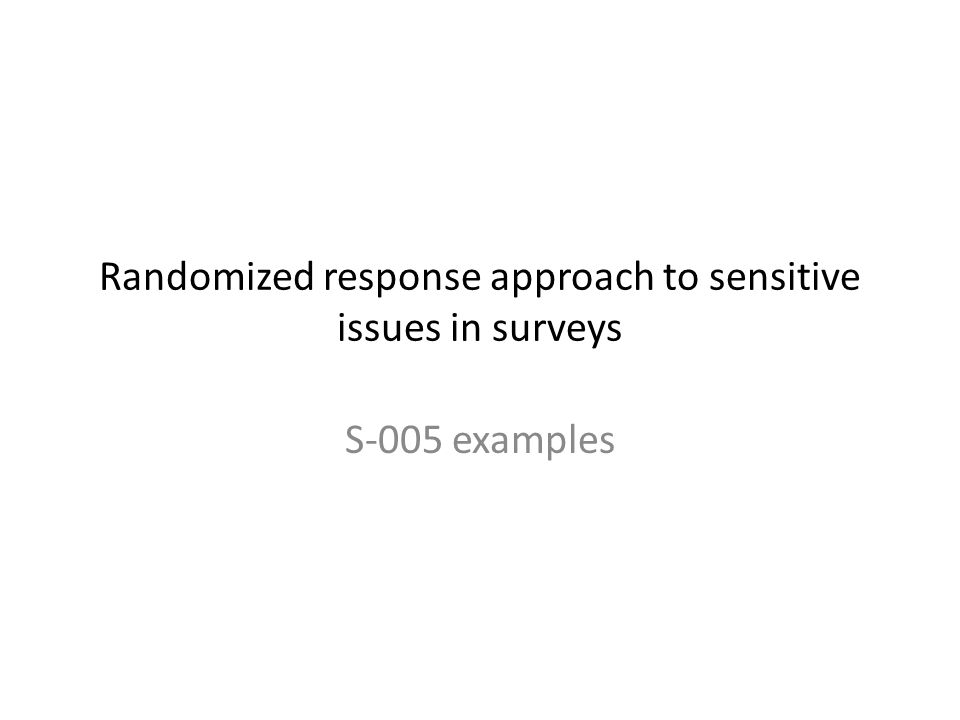 Randomized response approach to sensitive issues in surveys

S-005 examples